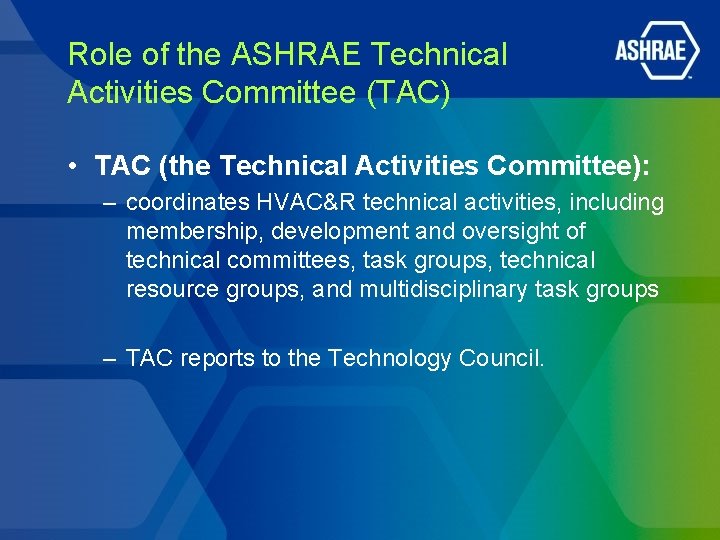 Role of the ASHRAE Technical Activities Committee (TAC)

ASHRAE

• TAC (the Technical Activities Committee):

– coordinates HVAC&R technical activities, including membership, development and oversight of technical committees, task groups, technical resource groups, and multidisciplinary task groups

– TAC reports to the Technology Council.